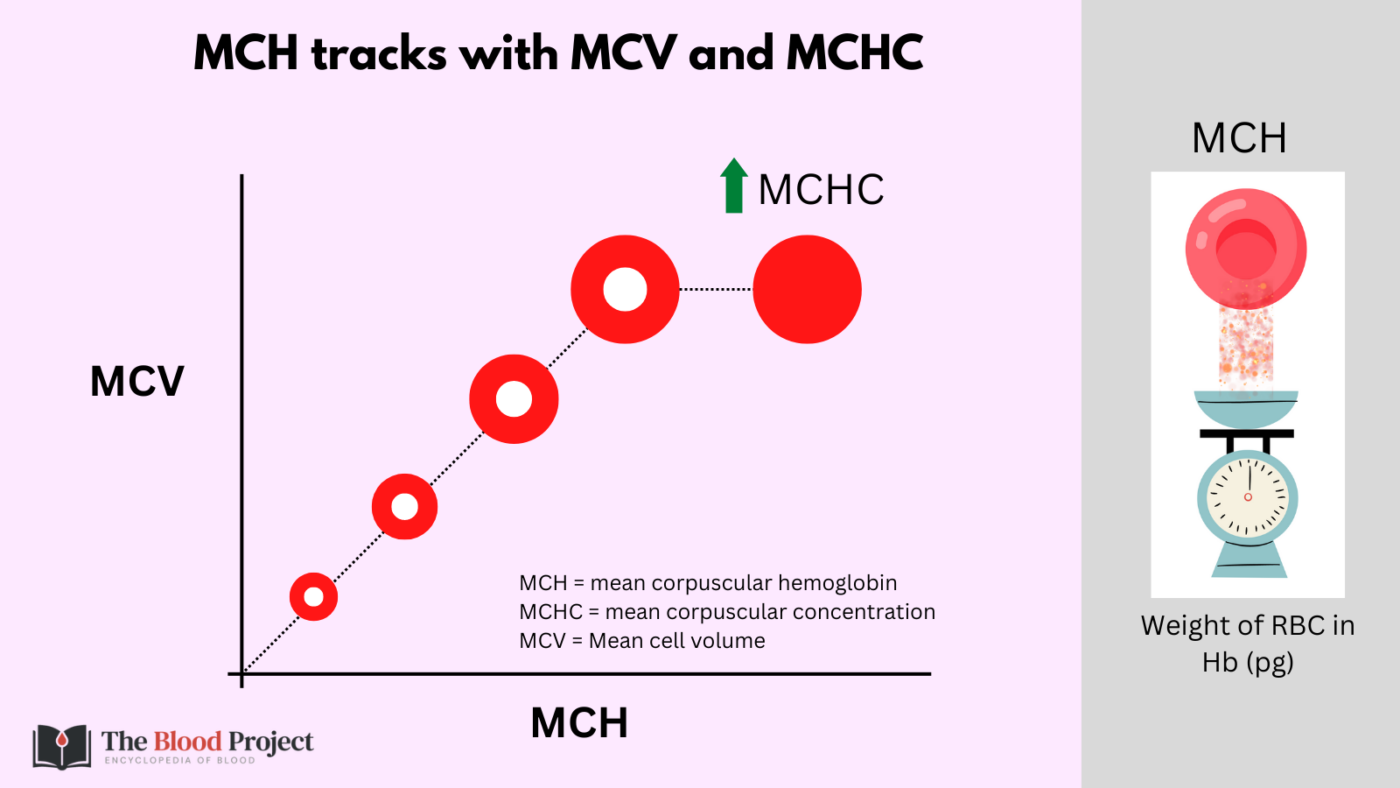 MCH tracks with MCV and MCHC

MCHC

MCV

MCH = mean corpuscular hemoglobin
MCHC = mean corpuscular concentration
MCV = Mean cell volume

MCH

The Blood Project
ENCYCLOPEDIA OF BLOOD

MCH

Weight of RBC in Hb (pg)